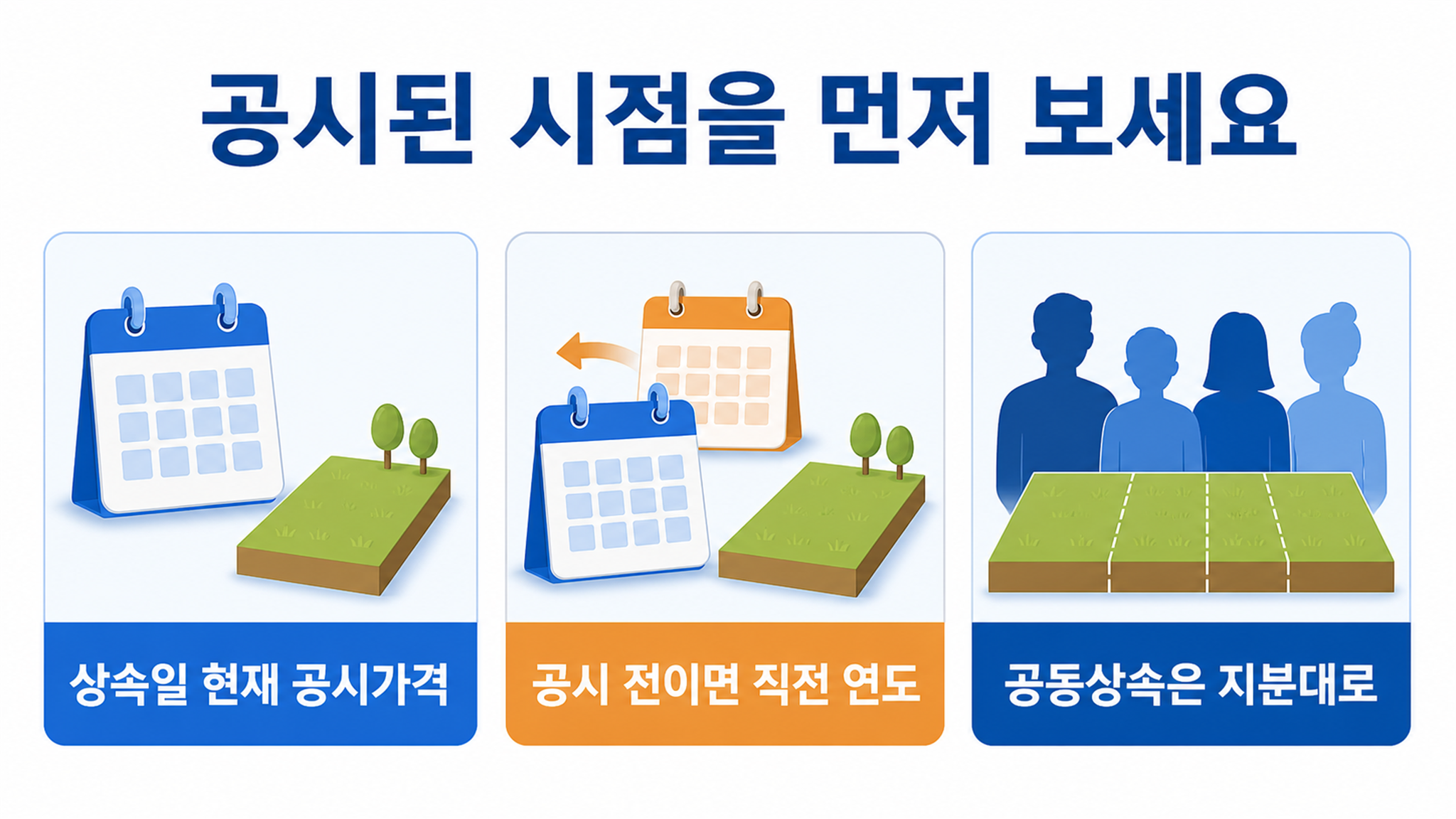 공시된 시점을 먼저 보세요

상속일 현재 공시가격

공시 전이면 직전 연도

공동상속은 지분대로